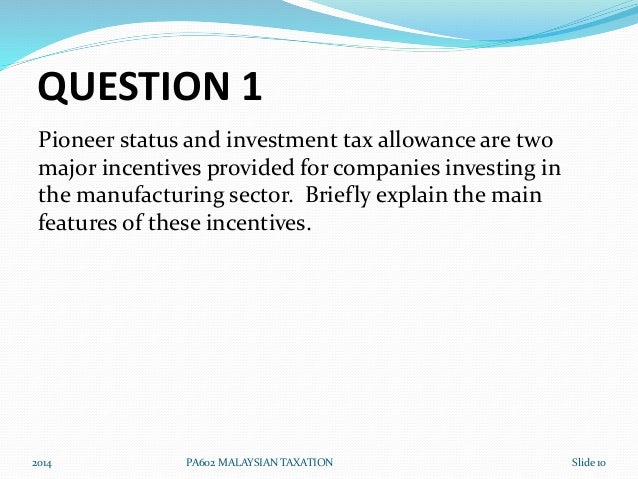 QUESTION 1

Pioneer status and investment tax allowance are two major incentives provided for companies investing in the manufacturing sector. Briefly explain the main features of these incentives.

2014

PA602 MALAYSIAN TAXATION

Slide 10